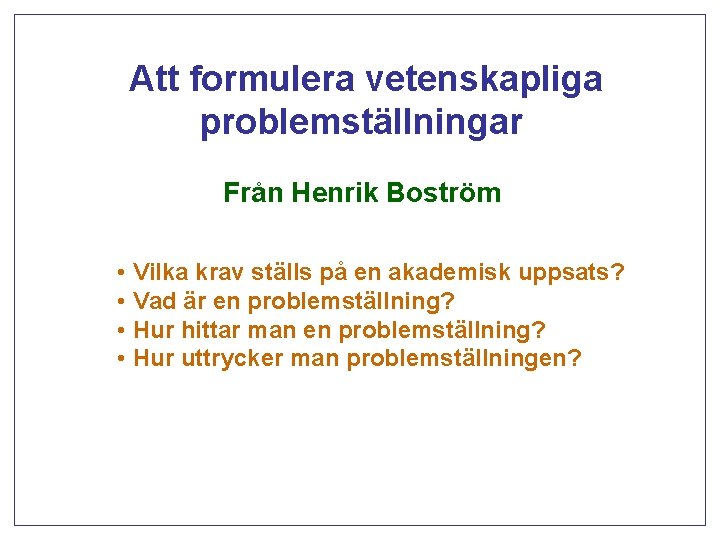 Att formulera vetenskapliga problemställningar

Från Henrik Boström

• Vilka krav ställs på en akademisk uppsats?
• Vad är en problemställning?
• Hur hittar man en problemställning?
• Hur uttrycker man problemställningen?